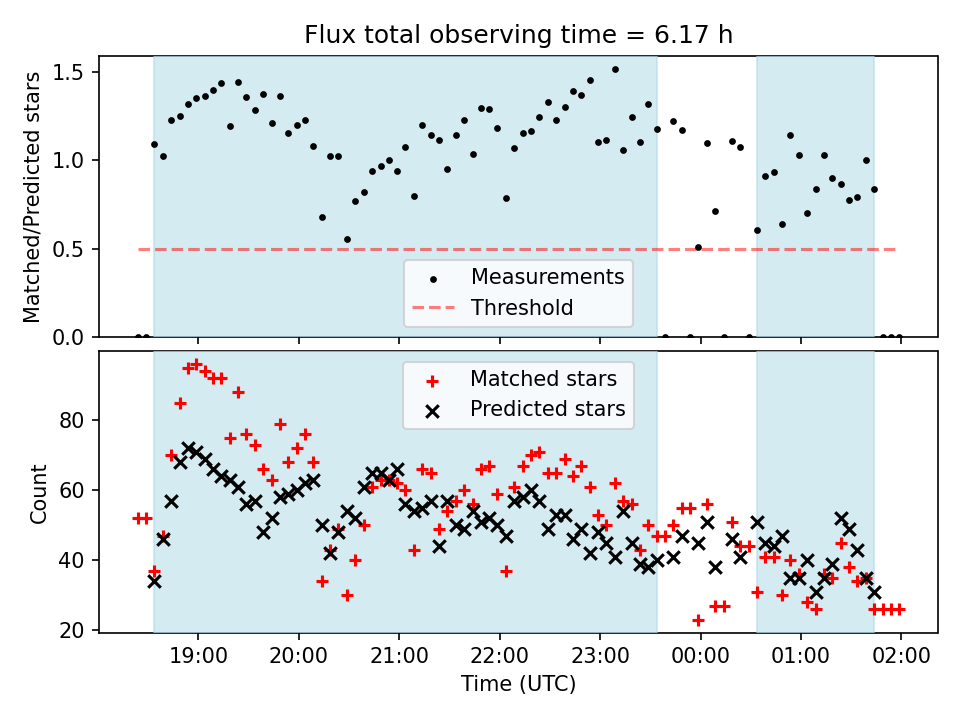 Flux total observing time = 6.17 h

Matched/Predicted stars

1.5
1.0
0.5
0.0

Measurements
Threshold

Matched stars
Predicted stars

Count

80
60
40
20

19:00
20:00
21:00
22:00
23:00
00:00
01:00
02:00

Time (UTC)